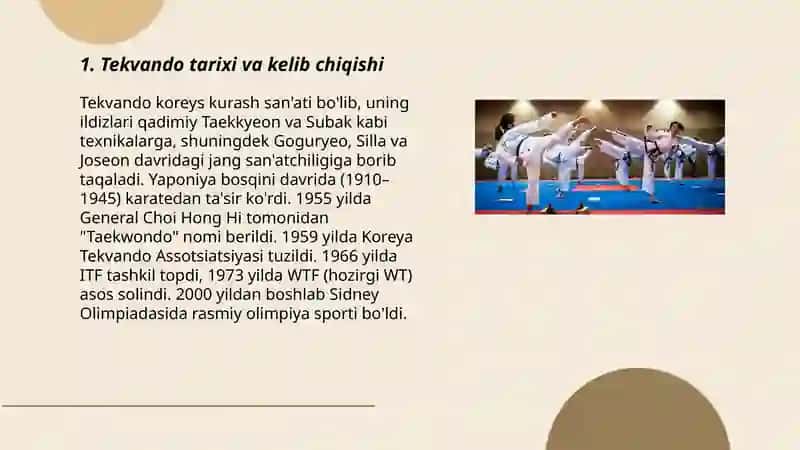 1. Tekvando tarixi va kelib chiqishi

Tekvando koreys kurash san'ati bo'lib, uning ildizlari qadimiy Taekkyeon va Subak kabi texnikalarga, shuningdek Goguryeo, Silla va Joseon davridagi jang san'atchiligiga borib taqaladi. Yaponiya bosqini davrida (1910–1945) karatedan ta'sir ko'rdi. 1955 yilda General Choi Hong Hi tomonidan "Taekwondo" nomi berildi. 1959 yilda Koreya Tekvando Assotsiatsiyasi tuzildi. 1966 yilda ITF tashkil topdi, 1973 yilda WTF (hozirgi WT) asos solindi. 2000 yildan boshlab Sidney Olimpiadasida rasmiy olimpiya sporti bo'ldi.